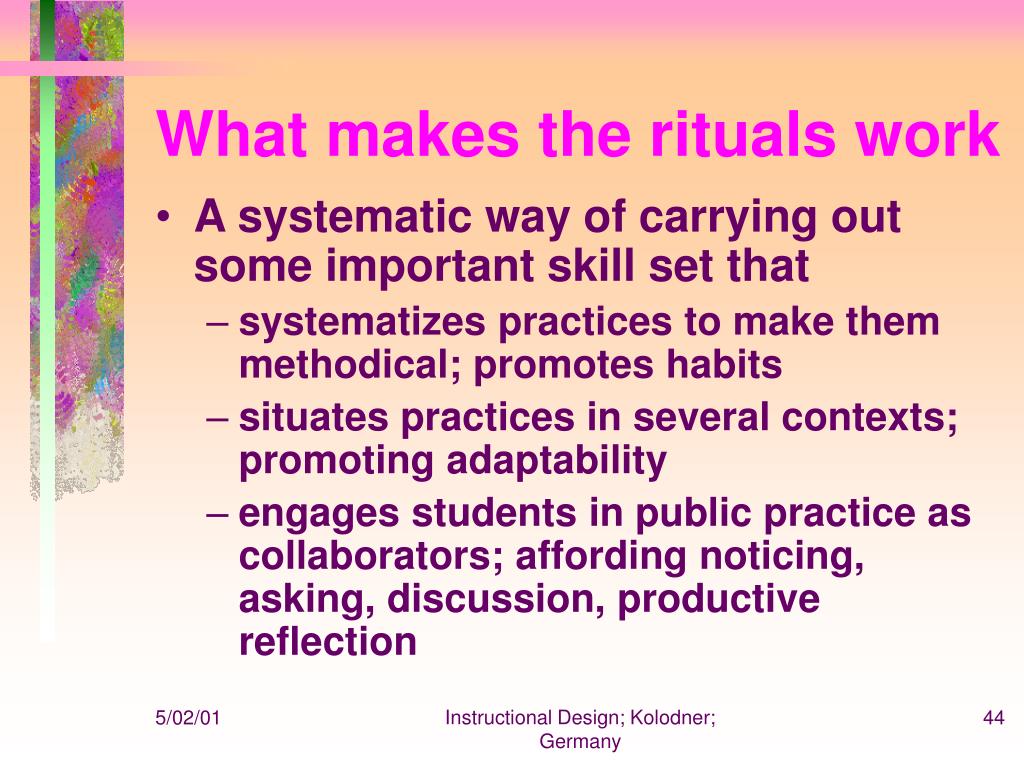 What makes the rituals work

• A systematic way of carrying out some important skill set that
– systematizes practices to make them methodical; promotes habits
– situates practices in several contexts; promoting adaptability
– engages students in public practice as collaborators; affording noticing, asking, discussion, productive reflection

5/02/01

Instructional Design; Kolodner; Germany

44